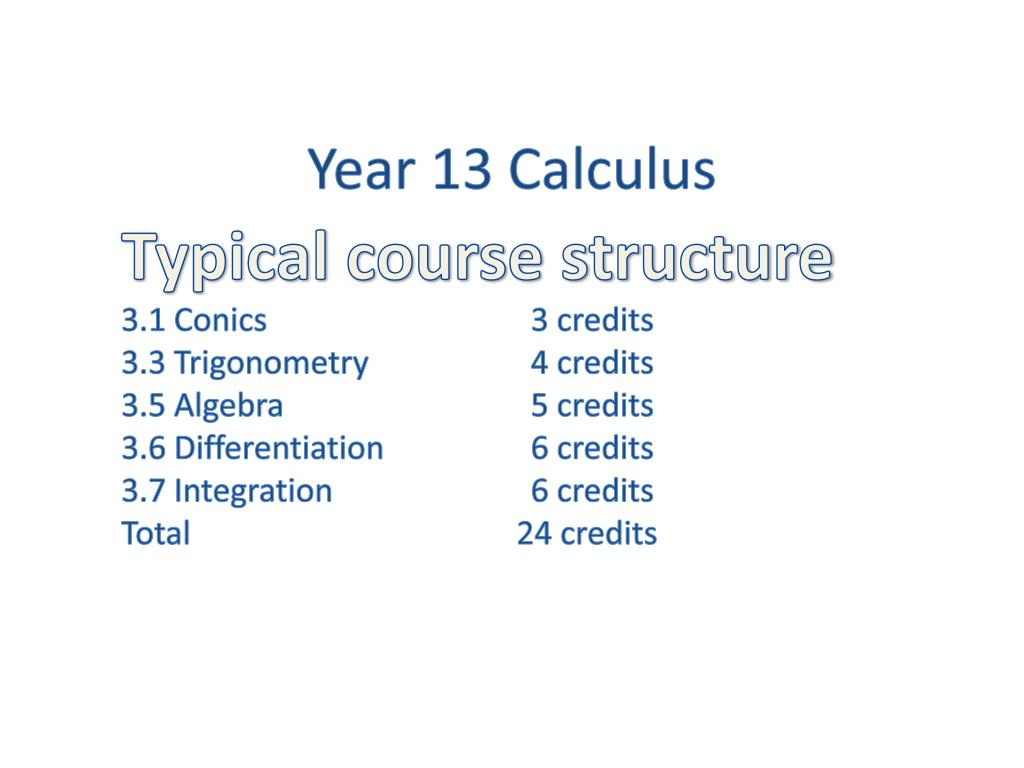 Year 13 Calculus

Typical course structure

3.1 Conics 3 credits
3.3 Trigonometry 4 credits
3.5 Algebra 5 credits
3.6 Differentiation 6 credits
3.7 Integration 6 credits
Total 24 credits